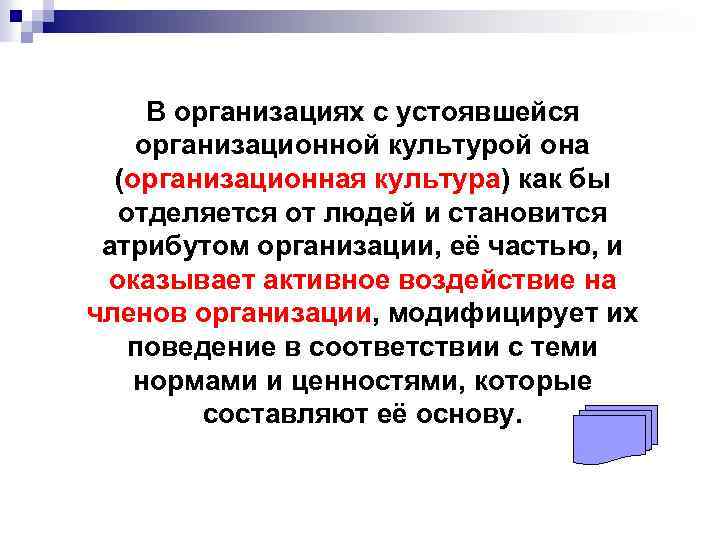 В организациях с устоявшейся организационной культурой она (организационная культура) как бы отделяется от людей и становится атрибутом организации, её частью, и оказывает активное воздействие на членов организации, модифицирует их поведение в соответствии с теми нормами и ценностями, которые составляют её основу.